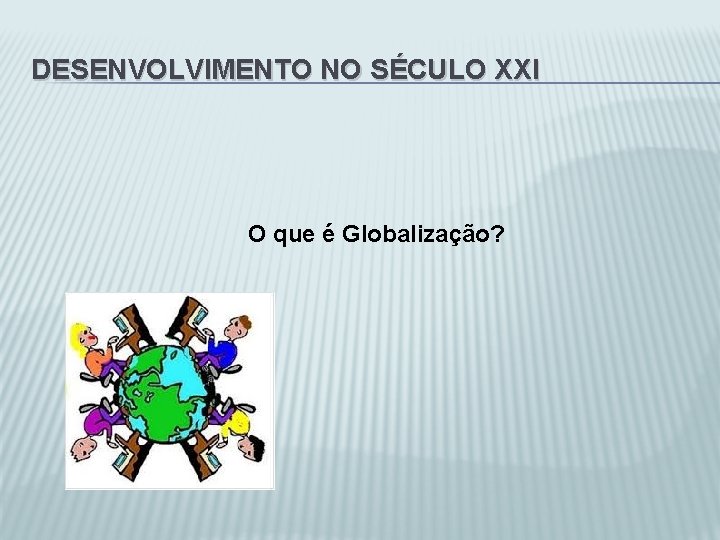 DESENVOLVIMENTO NO SÉCULO XXI

O que é Globalização?